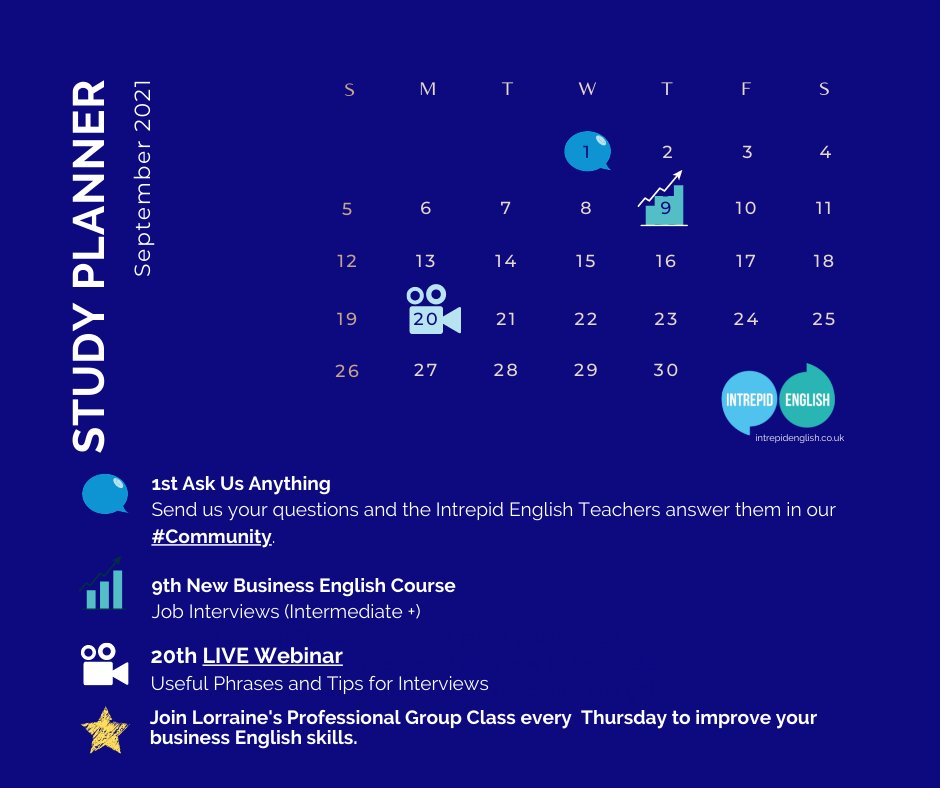 STUDY PLANNER
September 2021

| S | M | T | W | T | F | S |
|---|---|---|---|---|---|---|
| | | | 1 | 2 | 3 | 4 |
| 5 | 6 | 7 | 8 | 9 | 10 | 11 |
| 12 | 13 | 14 | 15 | 16 | 17 | 18 |
| 19 | 20 | 21 | 22 | 23 | 24 | 25 |
| 26 | 27 | 28 | 29 | 30 | | |

INTREPID ENGLISH
intrepidenglish.co.uk

1st Ask Us Anything
Send us your questions and the Intrepid English Teachers answer them in our #Community.

9th New Business English Course
Job Interviews (Intermediate +)

20th LIVE Webinar
Useful Phrases and Tips for Interviews

Join Lorraine's Professional Group Class every Thursday to improve your business English skills.